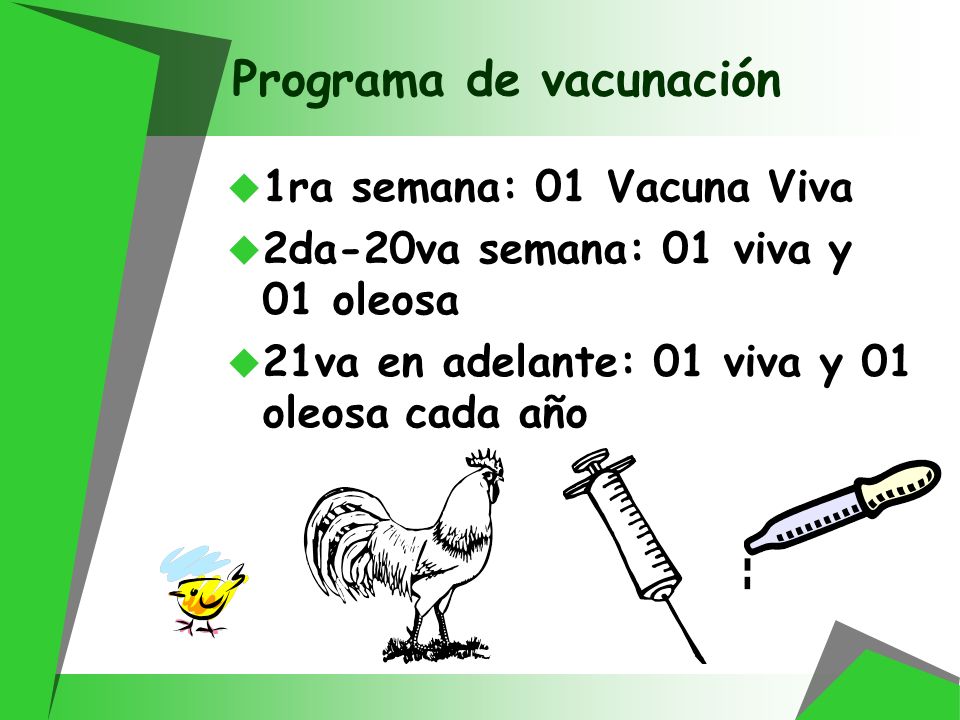 Programa de vacunación

1ra semana: 01 Vacuna Viva

2da-20va semana: 01 viva y 01 oleosa

21va en adelante: 01 viva y 01 oleosa cada año